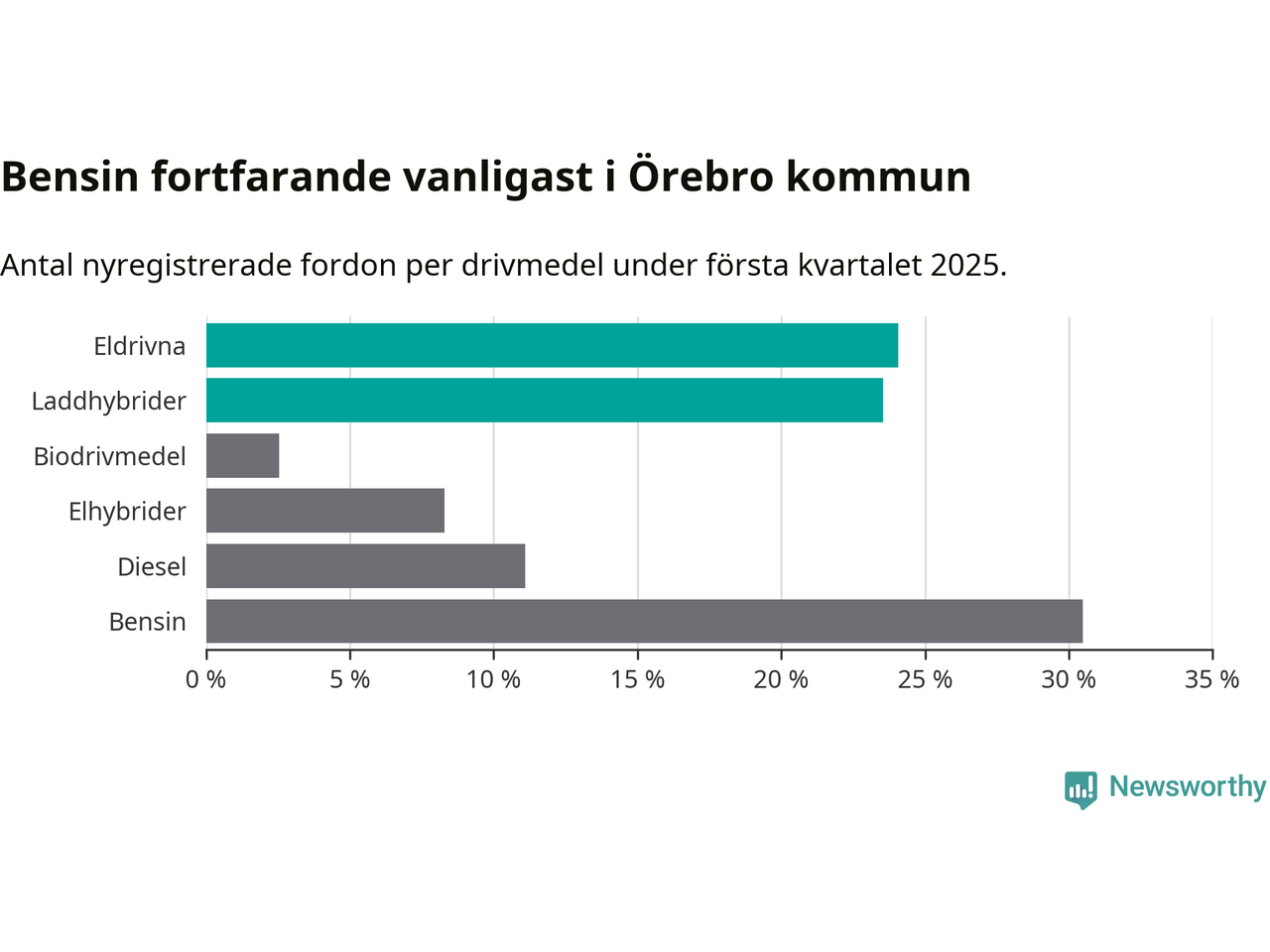 Bensin fortfarande vanligast i Örebro kommun

Antal nyregistrerade fordon per drivmedel under första kvartalet 2025.

Eldrivna
Laddhybrider
Biodrivmedel
Elhybrider
Diesel
Bensin

0 %
5 %
10 %
15 %
20 %
25 %
30 %
35 %

Newsworthy